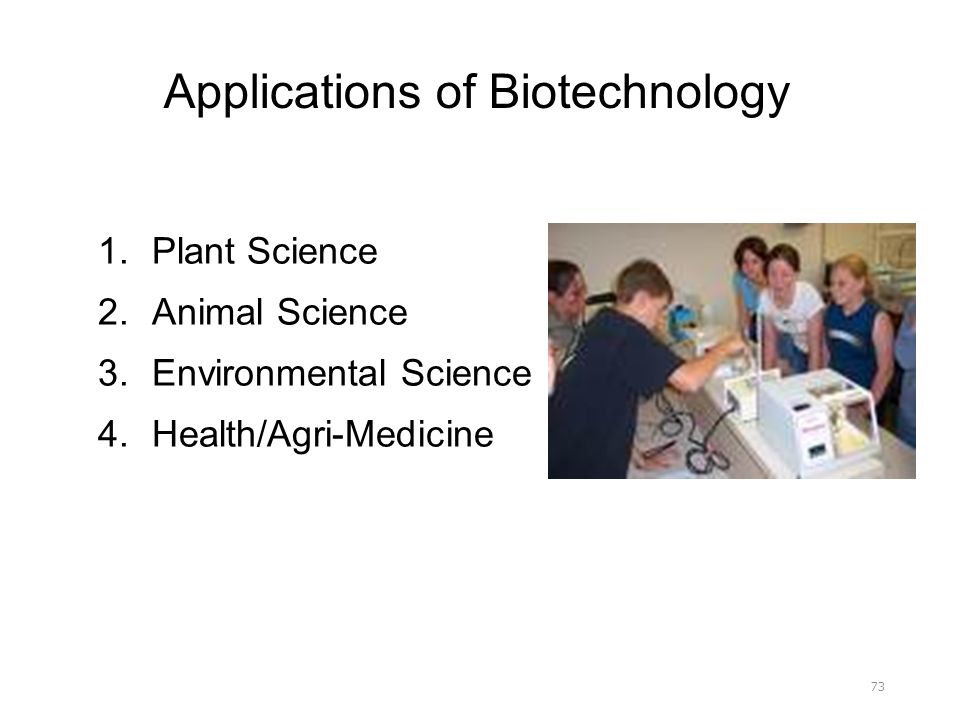 Applications of Biotechnology

1. Plant Science
2. Animal Science
3. Environmental Science
4. Health/Agri-Medicine

73